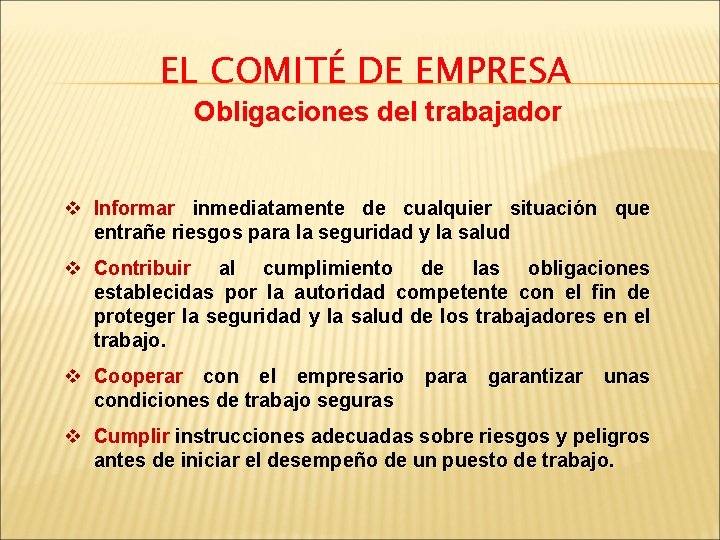 EL COMITÉ DE EMPRESA
Obligaciones del trabajador

❖ Informar inmediatamente de cualquier situación que entrañe riesgos para la seguridad y la salud

❖ Contribuir al cumplimiento de las obligaciones establecidas por la autoridad competente con el fin de proteger la seguridad y la salud de los trabajadores en el trabajo.

❖ Cooperar con el empresario para garantizar unas condiciones de trabajo seguras

❖ Cumplir instrucciones adecuadas sobre riesgos y peligros antes de iniciar el desempeño de un puesto de trabajo.